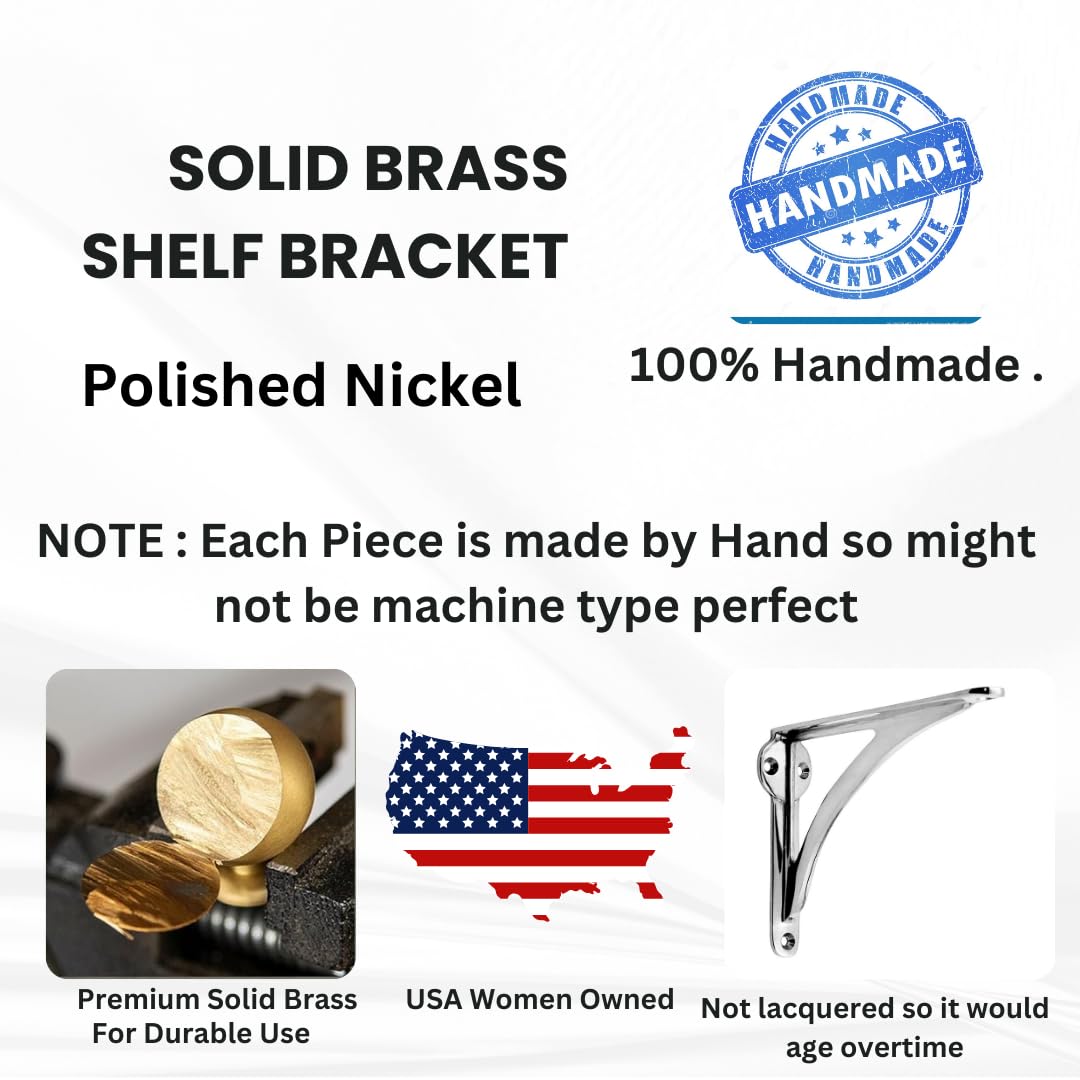 SOLID BRASS SHELF BRACKET

Polished Nickel

HANDMADE
HANDMADE
HANDMADE

100% Handmade .

NOTE : Each Piece is made by Hand so might not be machine type perfect

Premium Solid Brass For Durable Use

USA Women Owned

Not lacquered so it would age overtime